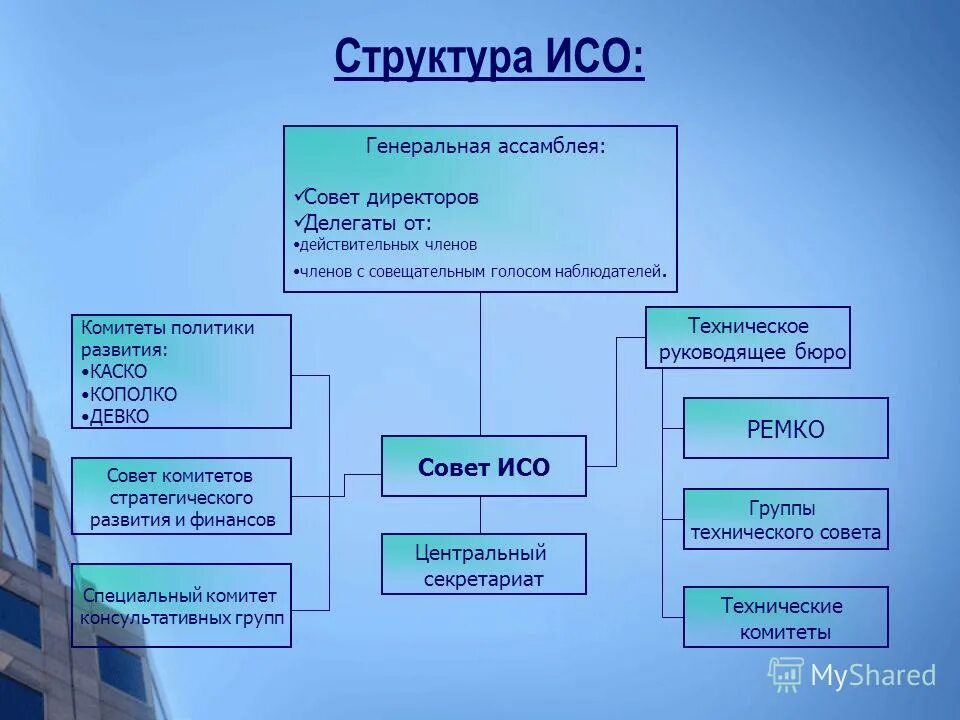 Структура ИСО:

Генеральная ассамблея:
✓Совет директоров
✓Делегаты от:
•действительных членов
•членов с совещательным голосом наблюдателей.

Комитеты политики развития:
•КАСКО
•КОПОЛКО
•ДЕВКО

Совет комитетов стратегического развития и финансов

Специальный комитет консультативных групп

Совет ИСО

Центральный секретариат

Техническое руководящее бюро

РЕМКО

Группы технического совета

Технические комитеты

MyShared